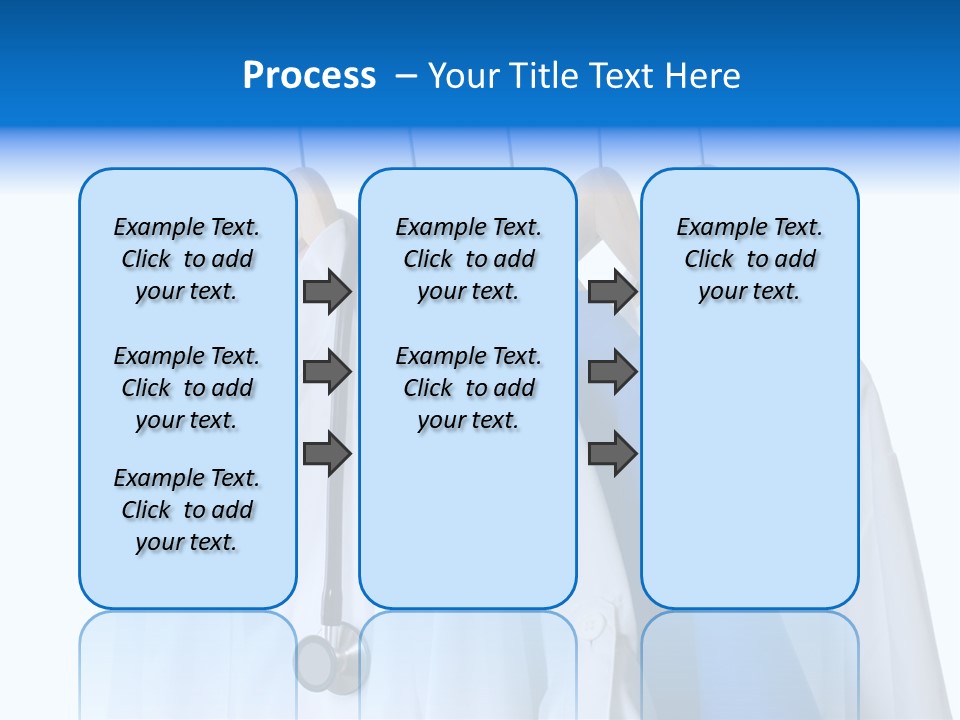 Process – Your Title Text Here

Example Text. Click to add your text.

Example Text. Click to add your text.

Example Text. Click to add your text.

Example Text. Click to add your text.

Example Text. Click to add your text.

Example Text. Click to add your text.